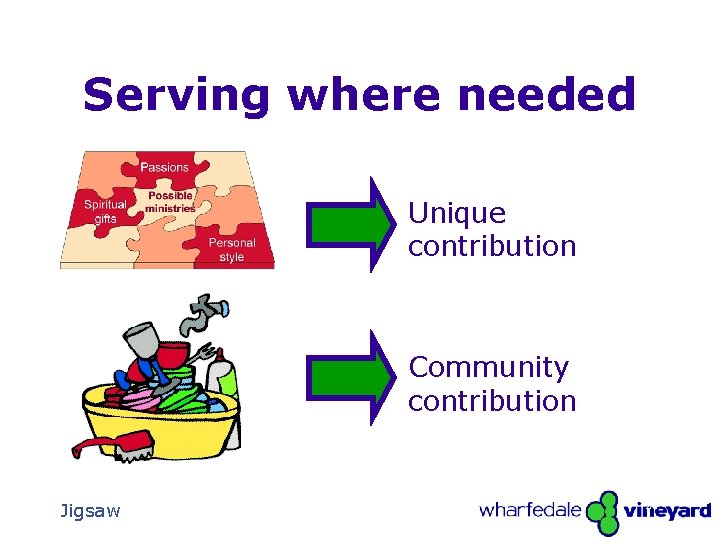 Serving where needed

Passions

Spiritual gifts

Possible ministries

Personal style

Unique contribution

Community contribution

Jigsaw

wharfedale vineyard